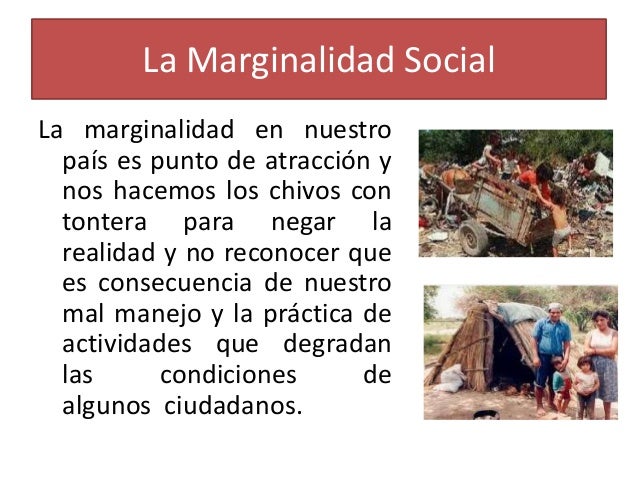 La Marginalidad Social

La marginalidad en nuestro país es punto de atracción y nos hacemos los chivos con tontera para negar la realidad y no reconocer que es consecuencia de nuestro mal manejo y la práctica de actividades que degradan las condiciones de algunos ciudadanos.